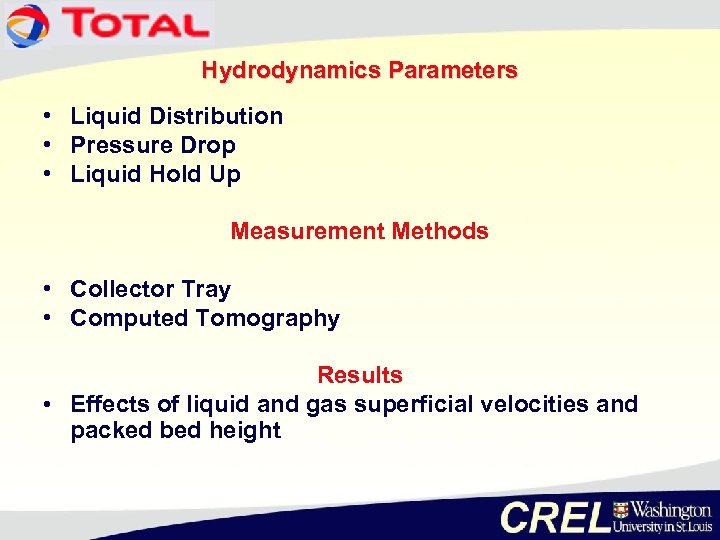 TOTAL

Hydrodynamics Parameters

• Liquid Distribution
• Pressure Drop
• Liquid Hold Up

Measurement Methods

• Collector Tray
• Computed Tomography

Results

• Effects of liquid and gas superficial velocities and packed bed height

CREL Washington University in St. Louis